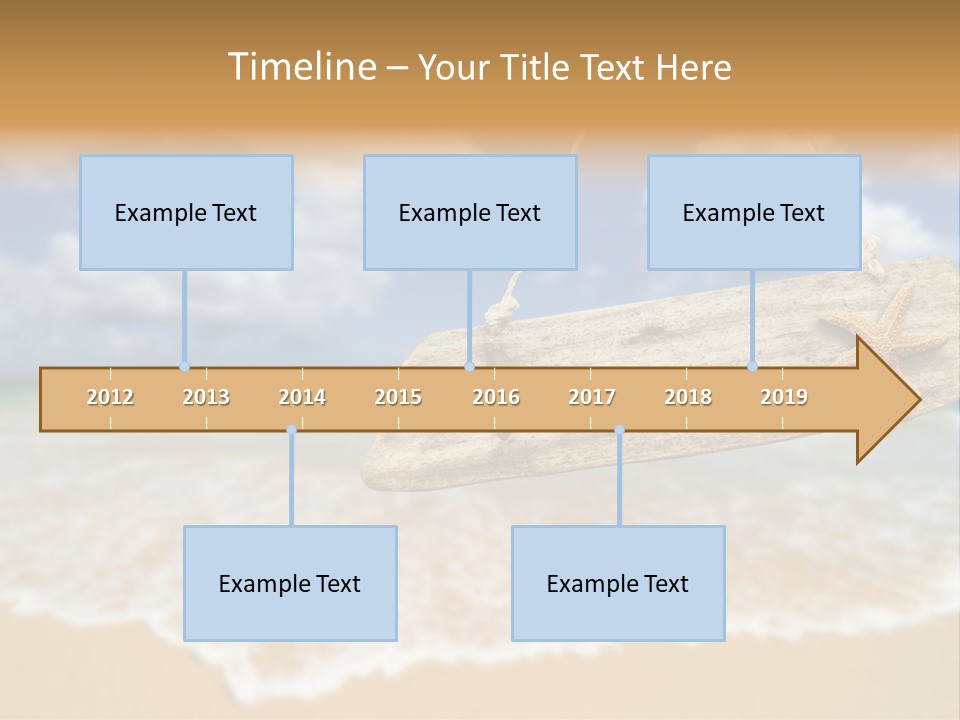 Timeline – Your Title Text Here

Example Text

Example Text

Example Text

2012 2013 2014 2015 2016 2017 2018 2019

Example Text

Example Text